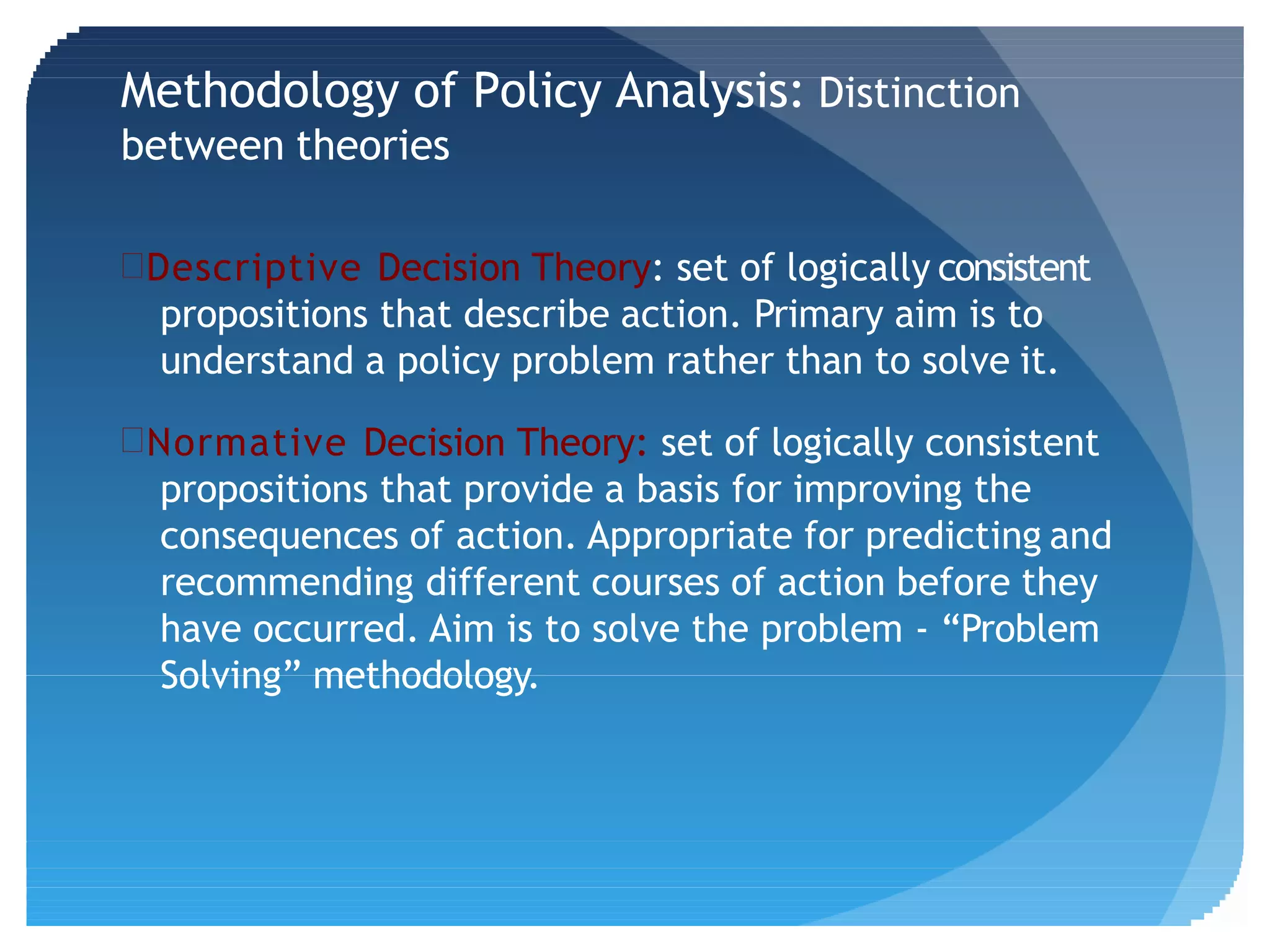 Methodology of Policy Analysis: Distinction between theories

Descriptive Decision Theory: set of logically consistent propositions that describe action. Primary aim is to understand a policy problem rather than to solve it.

Normative Decision Theory: set of logically consistent propositions that provide a basis for improving the consequences of action. Appropriate for predicting and recommending different courses of action before they have occurred. Aim is to solve the problem - “Problem Solving” methodology.